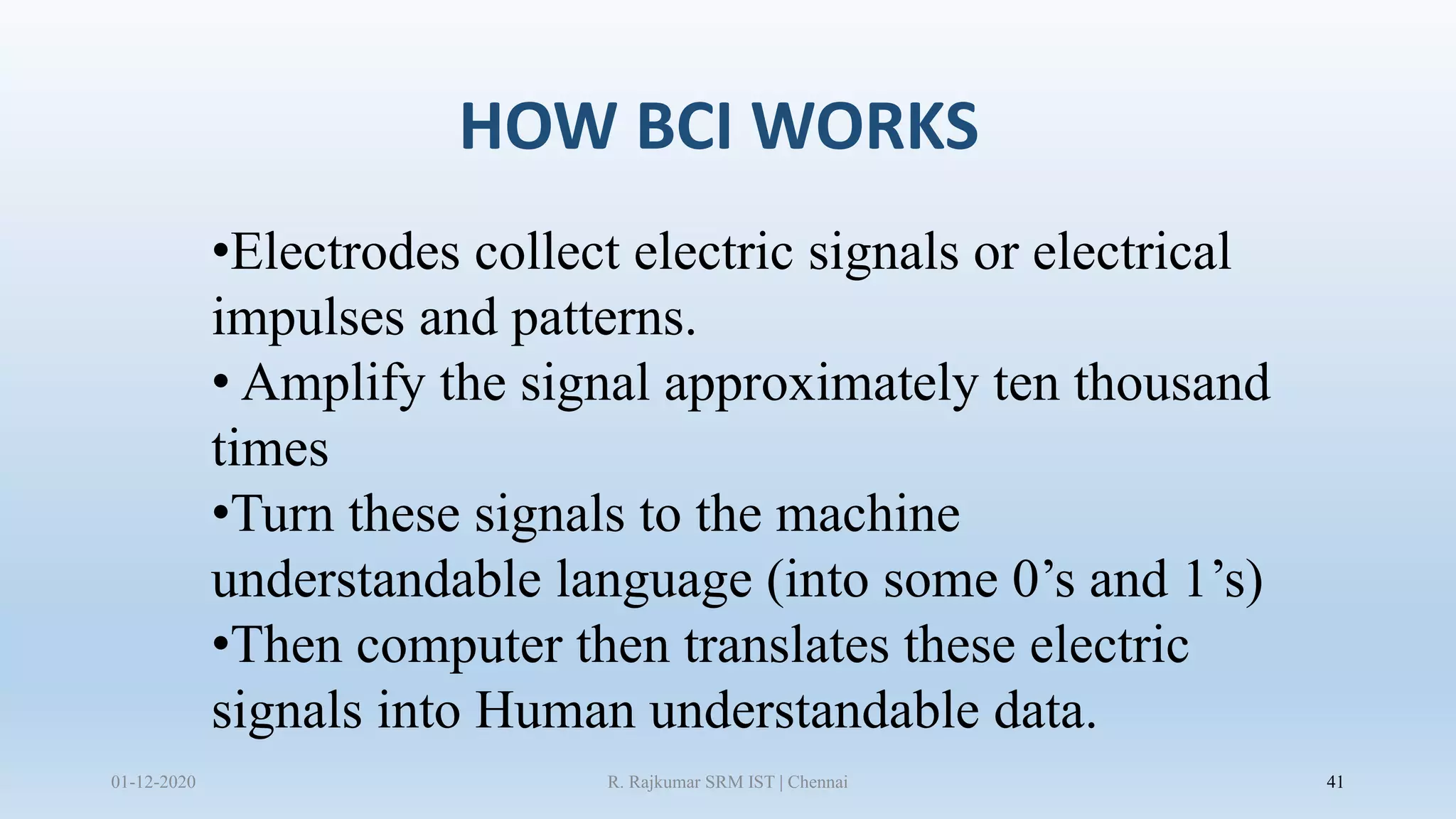 HOW BCI WORKS

•Electrodes collect electric signals or electrical impulses and patterns.
• Amplify the signal approximately ten thousand times
•Turn these signals to the machine understandable language (into some 0’s and 1’s)
•Then computer then translates these electric signals into Human understandable data.

01-12-2020

R. Rajkumar SRM IST | Chennai

41